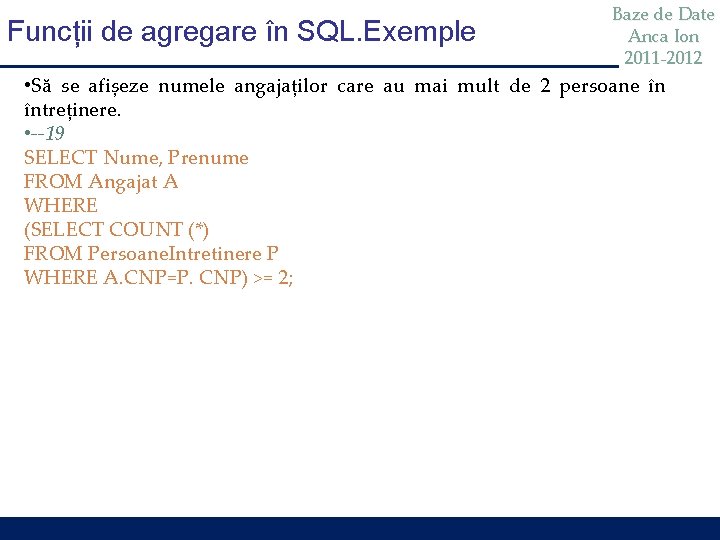 Funcții de agregare în SQL.Exemple

Baze de Date
Anca Ion
2011-2012

•Să se afișeze numele angajaților care au mai mult de 2 persoane în întreținere.

•--19
SELECT Nume, Prenume
FROM Angajat A
WHERE
(SELECT COUNT (*)
FROM PersoaneIntretinere P
WHERE A.CNP=P. CNP) >= 2;